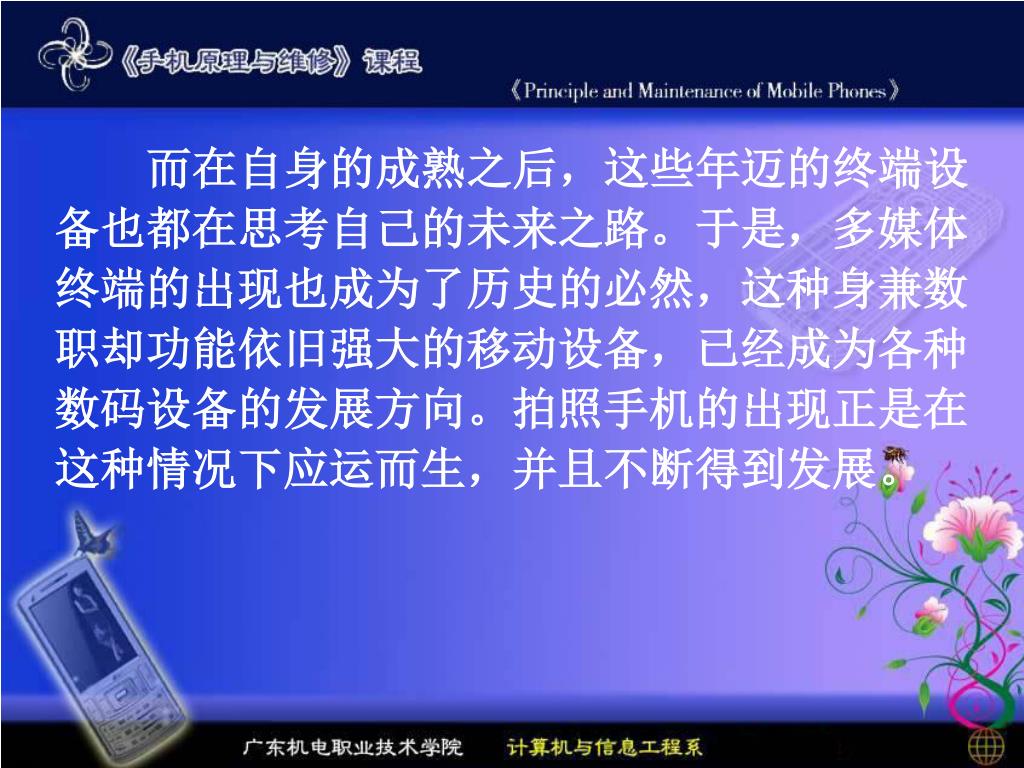 《手机原理与维修》课程

《Principle and Maintenance of Mobile Phones》

而在自身的成熟之后，这些年迈的终端设备也都在思考自己的未来之路。于是，多媒体终端的出现也成为了历史的必然，这种身兼数职却功能依旧强大的移动设备，已经成为各种数码设备的发展方向。拍照手机的出现正是在这种情况下应运而生，并且不断得到发展。

广东机电职业技术学院　计算机与信息工程系